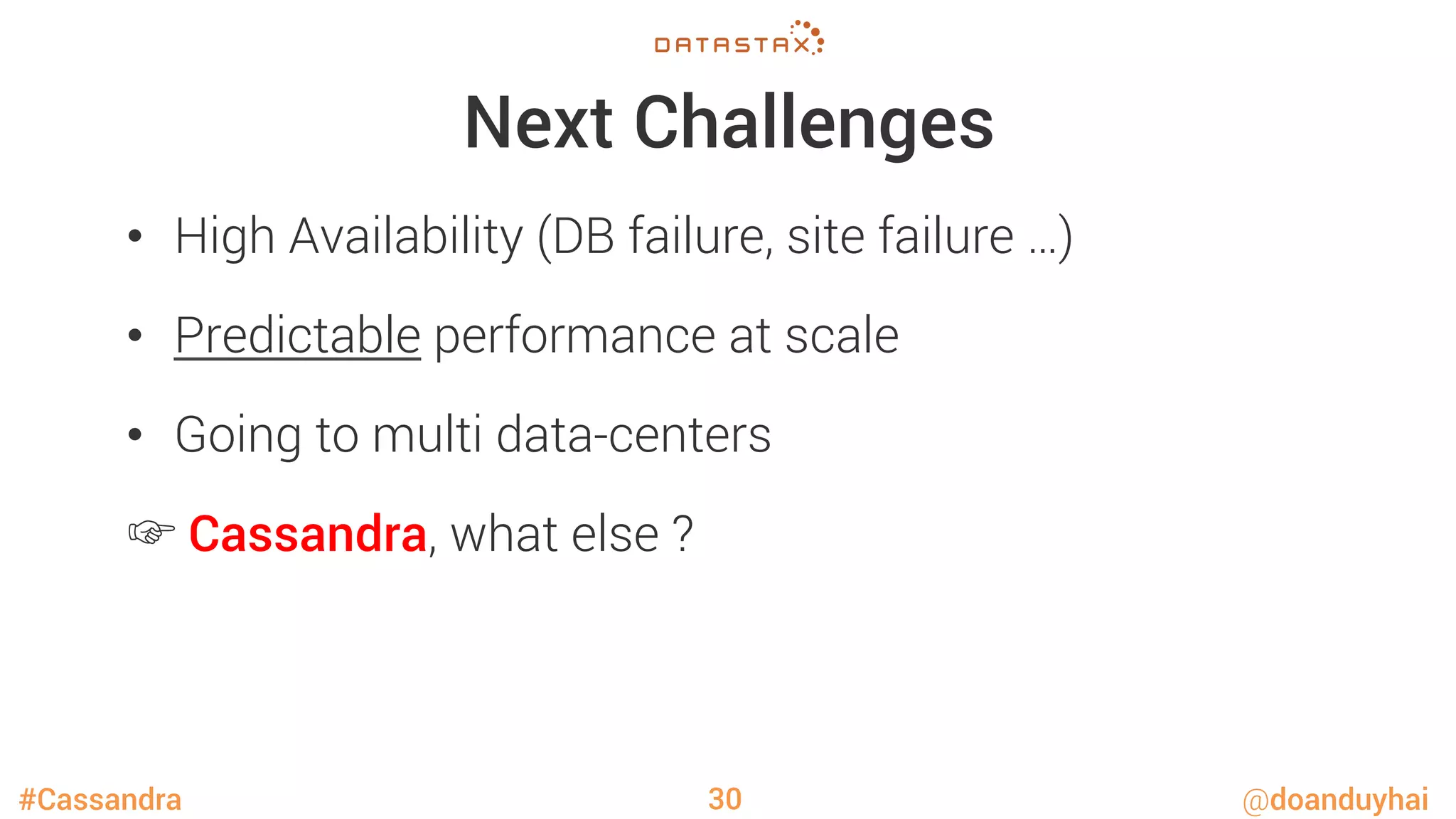 DATASTAX

Next Challenges

• High Availability (DB failure, site failure …)

• Predictable performance at scale

• Going to multi data-centers

☞ Cassandra, what else ?

#Cassandra

30

@doanduyhai